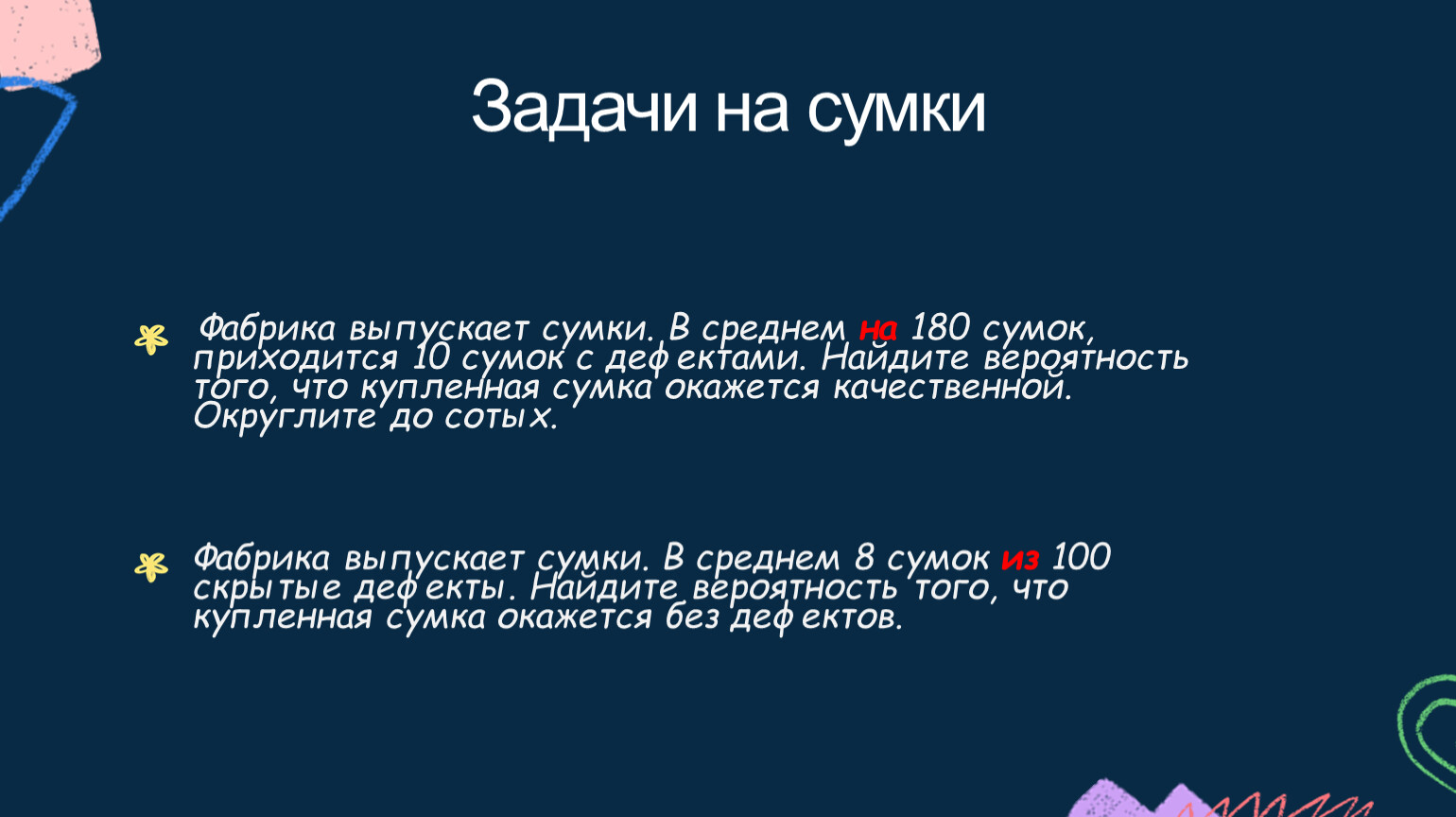 Задачи на сумки

Фабрика выпускает сумки. В среднем на 180 сумок, приходится 10 сумок с дефектами. Найдите вероятность того, что купленная сумка окажется качественной. Округлите до сотых.

Фабрика выпускает сумки. В среднем 8 сумок из 100 скрытые дефекты. Найдите вероятность того, что купленная сумка окажется без дефектов.